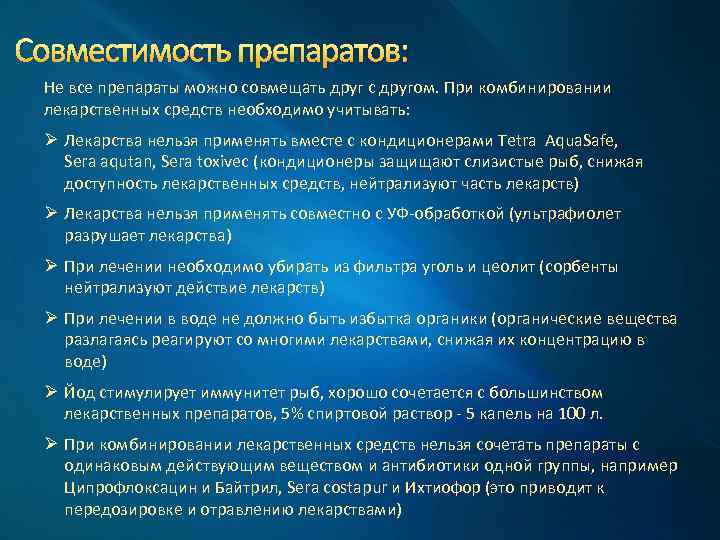 Совместимость препаратов:

Не все препараты можно совмещать друг с другом. При комбинировании лекарственных средств необходимо учитывать:

➢ Лекарства нельзя применять вместе с кондиционерами Tetra AquaSafe, Sera aqutan, Sera toxivec (кондиционеры защищают слизистые рыб, снижая доступность лекарственных средств, нейтрализуют часть лекарств)

➢ Лекарства нельзя применять совместно с УФ-обработкой (ультрафиолет разрушает лекарства)

➢ При лечении необходимо убирать из фильтра уголь и цеолит (сорбенты нейтрализуют действие лекарств)

➢ При лечении в воде не должно быть избытка органики (органические вещества разлагаясь реагируют со многими лекарствами, снижая их концентрацию в воде)

➢ Йод стимулирует иммунитет рыб, хорошо сочетается с большинством лекарственных препаратов, 5% спиртовой раствор - 5 капель на 100 л.

➢ При комбинировании лекарственных средств нельзя сочетать препараты с одинаковым действующим веществом и антибиотики одной группы, например Ципрофлоксацин и Байтрил, Sera costapur и Ихтиофор (это приводит к передозировке и отравлению лекарствами)